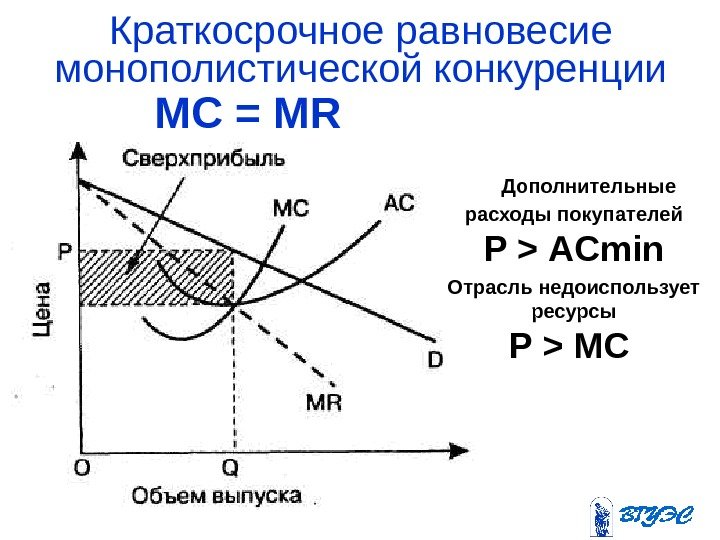 Краткосрочное равновесие монополистической конкуренции

MC = MR

Сверхприбыль

MC

AC

P

Цена

D

MR

O

Q

Объем выпуска

Дополнительные расходы покупателей

P > ACmin

Отрасль недоиспользует ресурсы

P > MC

ВГУЭС